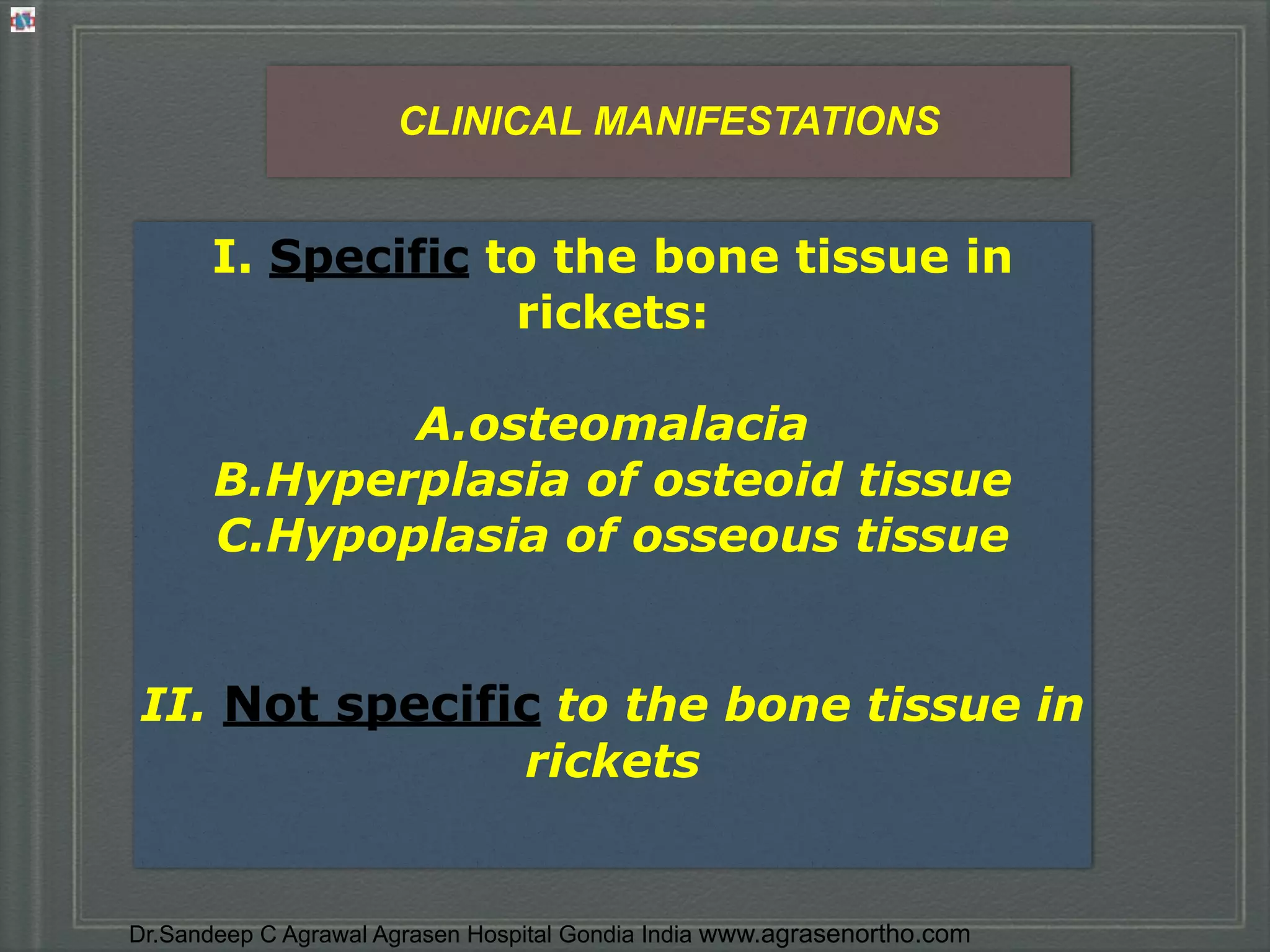 CLINICAL MANIFESTATIONS

I. Specific to the bone tissue in rickets:

A.osteomalacia
B.Hyperplasia of osteoid tissue
C.Hypoplasia of osseous tissue

II. Not specific to the bone tissue in rickets

Dr.Sandeep C Agrawal Agrasen Hospital Gondia India www.agrasenortho.com